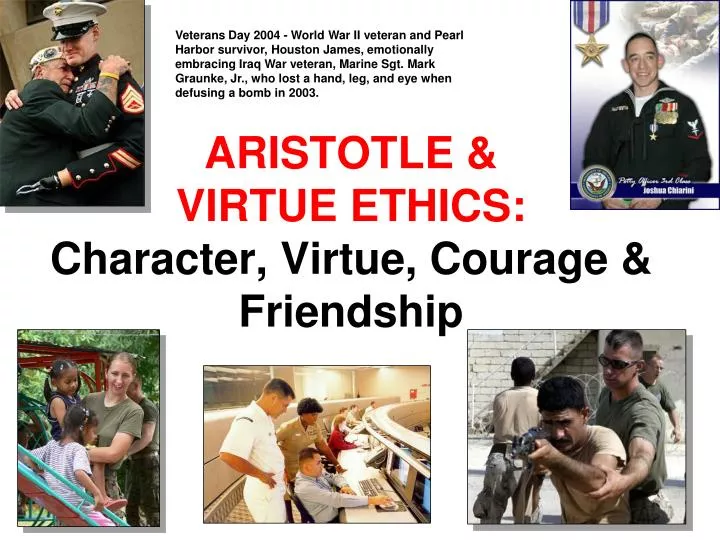 Veterans Day 2004 - World War II veteran and Pearl Harbor survivor, Houston James, emotionally embracing Iraq War veteran, Marine Sgt. Mark Graunke, Jr., who lost a hand, leg, and eye when defusing a bomb in 2003.

Petty Officer 3rd Class
Joshua Chiarini

ARISTOTLE & VIRTUE ETHICS:

Character, Virtue, Courage & Friendship